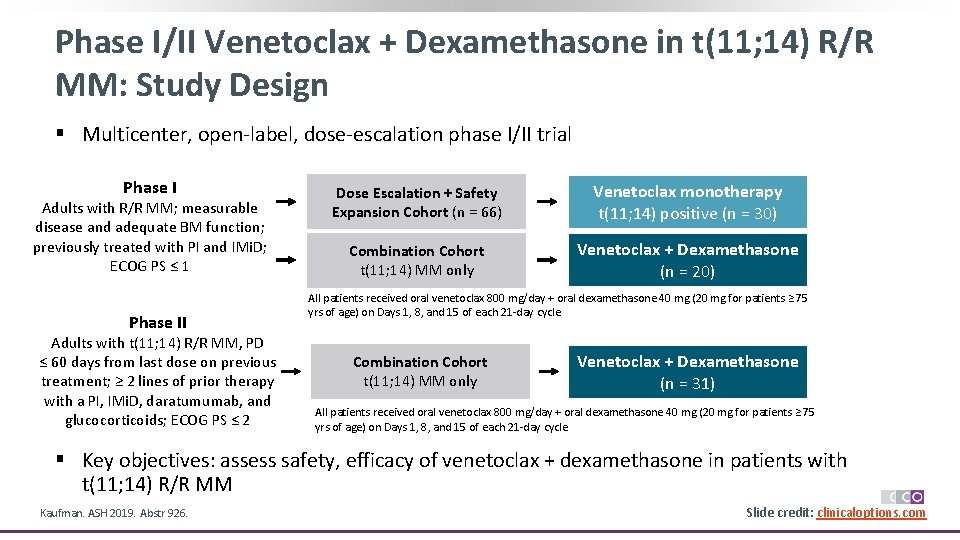 Phase I/II Venetoclax + Dexamethasone in t(11;14) R/R MM: Study Design

▪ Multicenter, open-label, dose-escalation phase I/II trial

Phase I
Adults with R/R MM; measurable disease and adequate BM function; previously treated with PI and IMiD; ECOG PS ≤ 1

Dose Escalation + Safety Expansion Cohort (n = 66)

Venetoclax monotherapy t(11;14) positive (n = 30)

Combination Cohort t(11;14) MM only

Venetoclax + Dexamethasone (n = 20)

All patients received oral venetoclax 800 mg/day + oral dexamethasone 40 mg (20 mg for patients ≥75 yrs of age) on Days 1, 8, and 15 of each 21-day cycle

Phase II
Adults with t(11;14) R/R MM, PD ≤ 60 days from last dose on previous treatment; ≥ 2 lines of prior therapy with a PI, IMiD, daratumumab, and glucocorticoids; ECOG PS ≤ 2

Combination Cohort t(11;14) MM only

Venetoclax + Dexamethasone (n = 31)

All patients received oral venetoclax 800 mg/day + oral dexamethasone 40 mg (20 mg for patients ≥75 yrs of age) on Days 1, 8, and 15 of each 21-day cycle

▪ Key objectives: assess safety, efficacy of venetoclax + dexamethasone in patients with t(11;14) R/R MM

Kaufman. ASH 2019. Abstr 926.

CCO

Slide credit: clinicaloptions.com